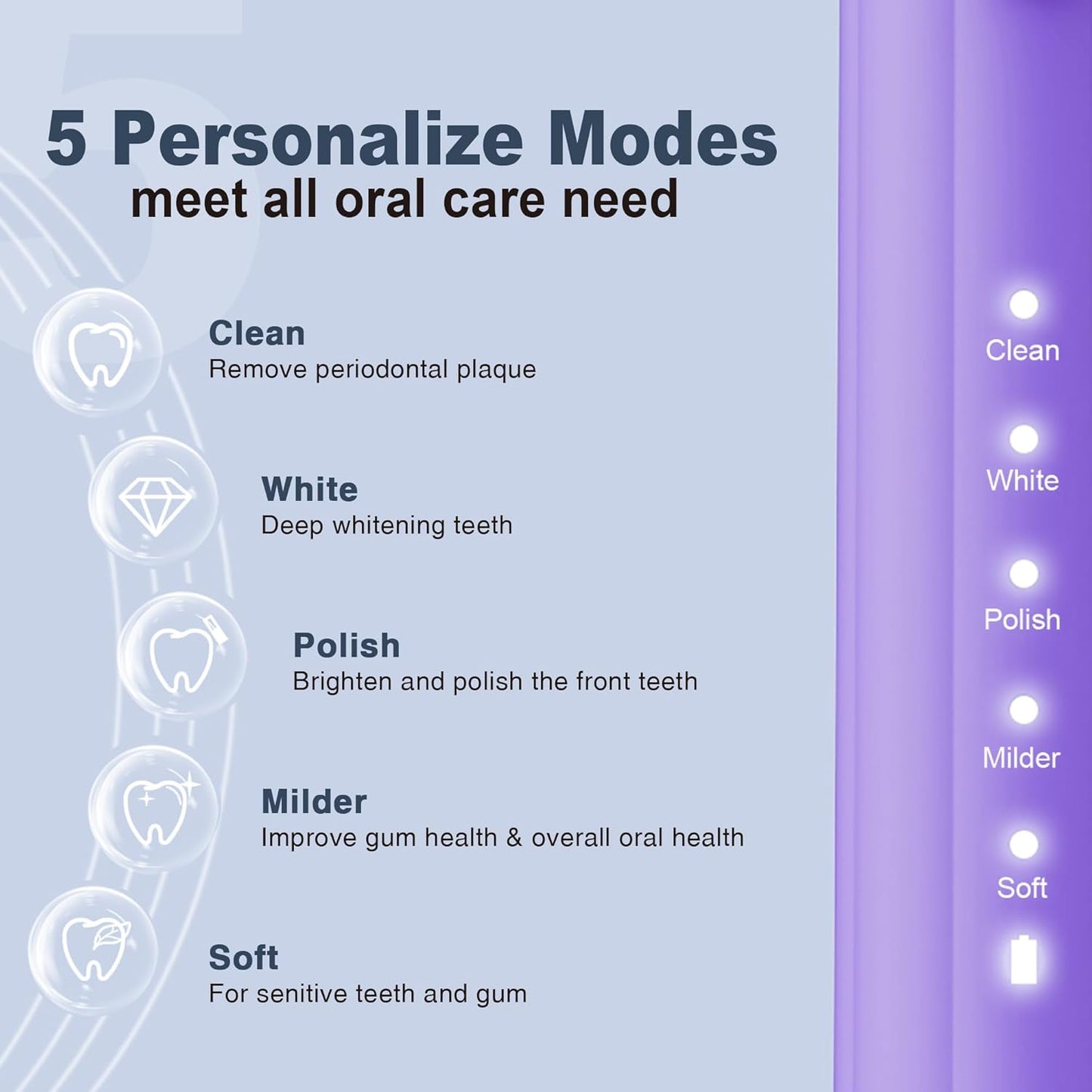 5 Personalize Modes
meet all oral care need

Clean
Remove periodontal plaque

White
Deep whitening teeth

Polish
Brighten and polish the front teeth

Milder
Improve gum health & overall oral health

Soft
For senitive teeth and gum

Clean
White
Polish
Milder
Soft